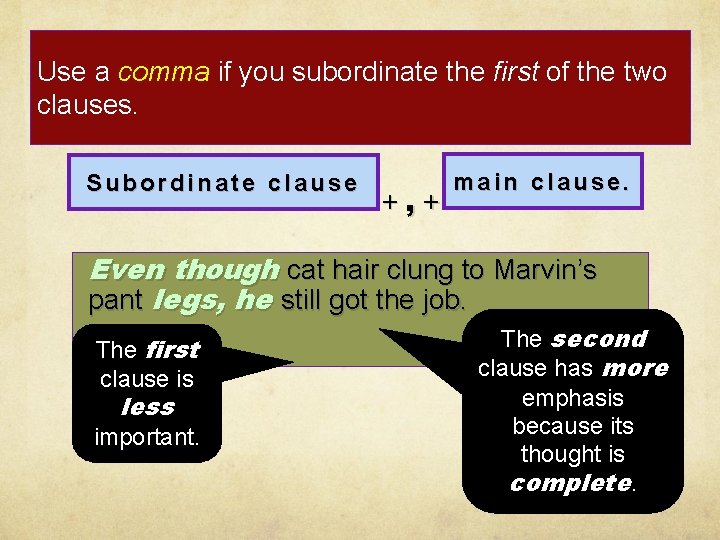 Use a comma if you subordinate the first of the two clauses.

Subordinate clause + , + main clause.

Even though cat hair clung to Marvin's pant legs, he still got the job.

The first clause is less important.

The second clause has more emphasis because its thought is complete.